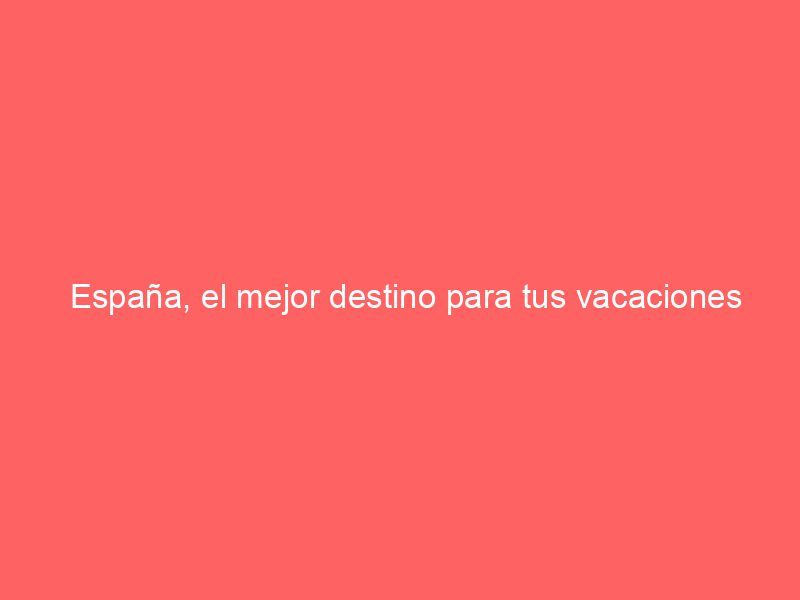 España, el mejor destino para tus vacaciones